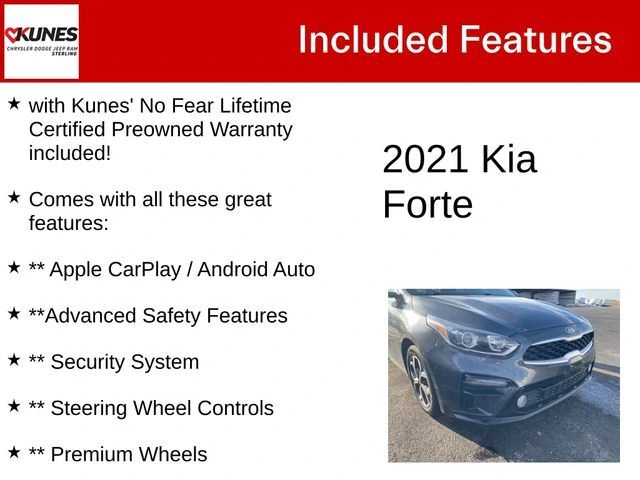 KUNES
CHRYSLER DODGE JEEP RAM
STERLING

Included Features

★ with Kunes' No Fear Lifetime Certified Preowned Warranty included!

★ Comes with all these great features:

★ ** Apple CarPlay / Android Auto

★ **Advanced Safety Features

★ ** Security System

★ ** Steering Wheel Controls

★ ** Premium Wheels

2021 Kia Forte